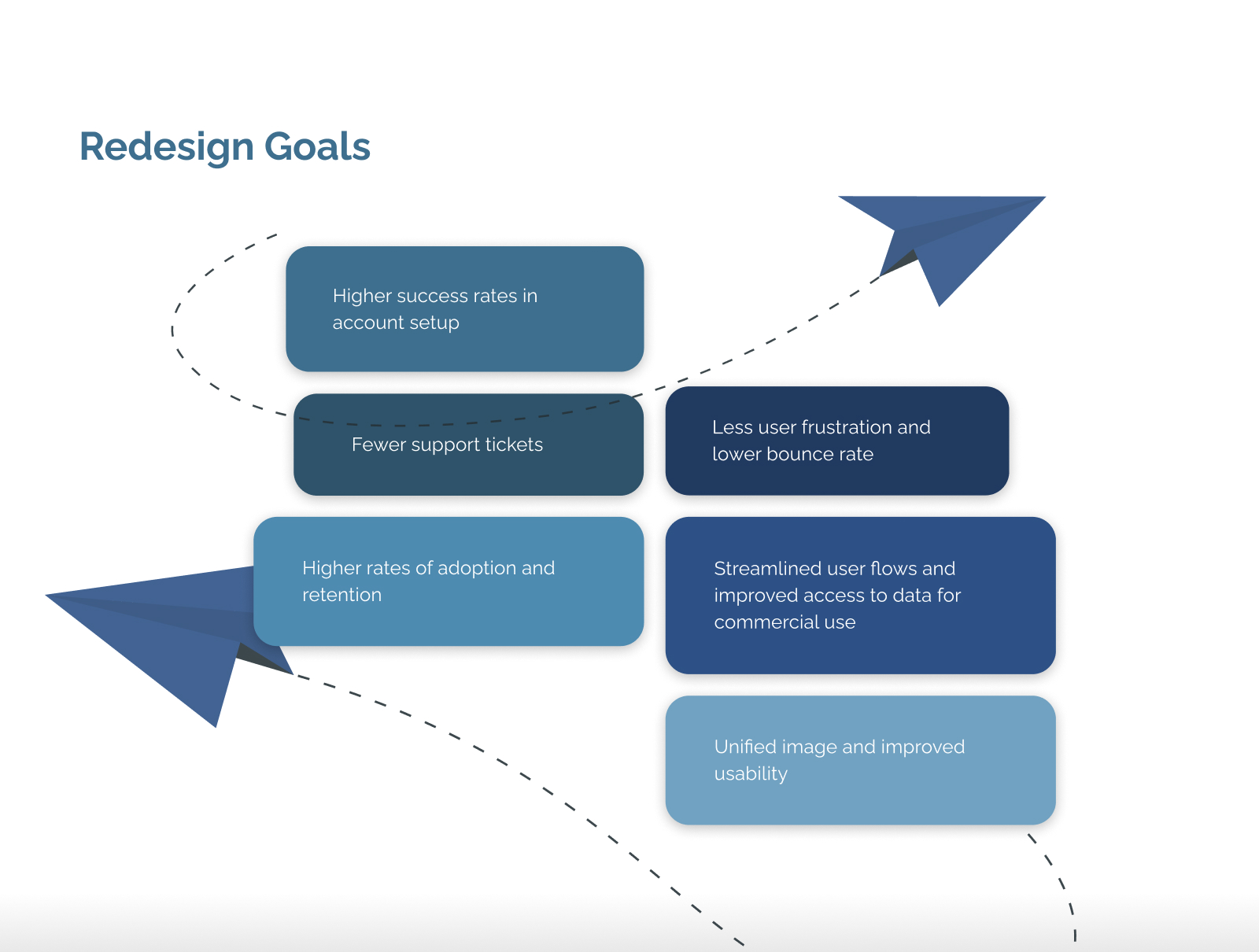 Redesign Goals

Higher success rates in account setup

Fewer support tickets

Less user frustration and lower bounce rate

Higher rates of adoption and retention

Streamlined user flows and improved access to data for commercial use

Unified image and improved usability